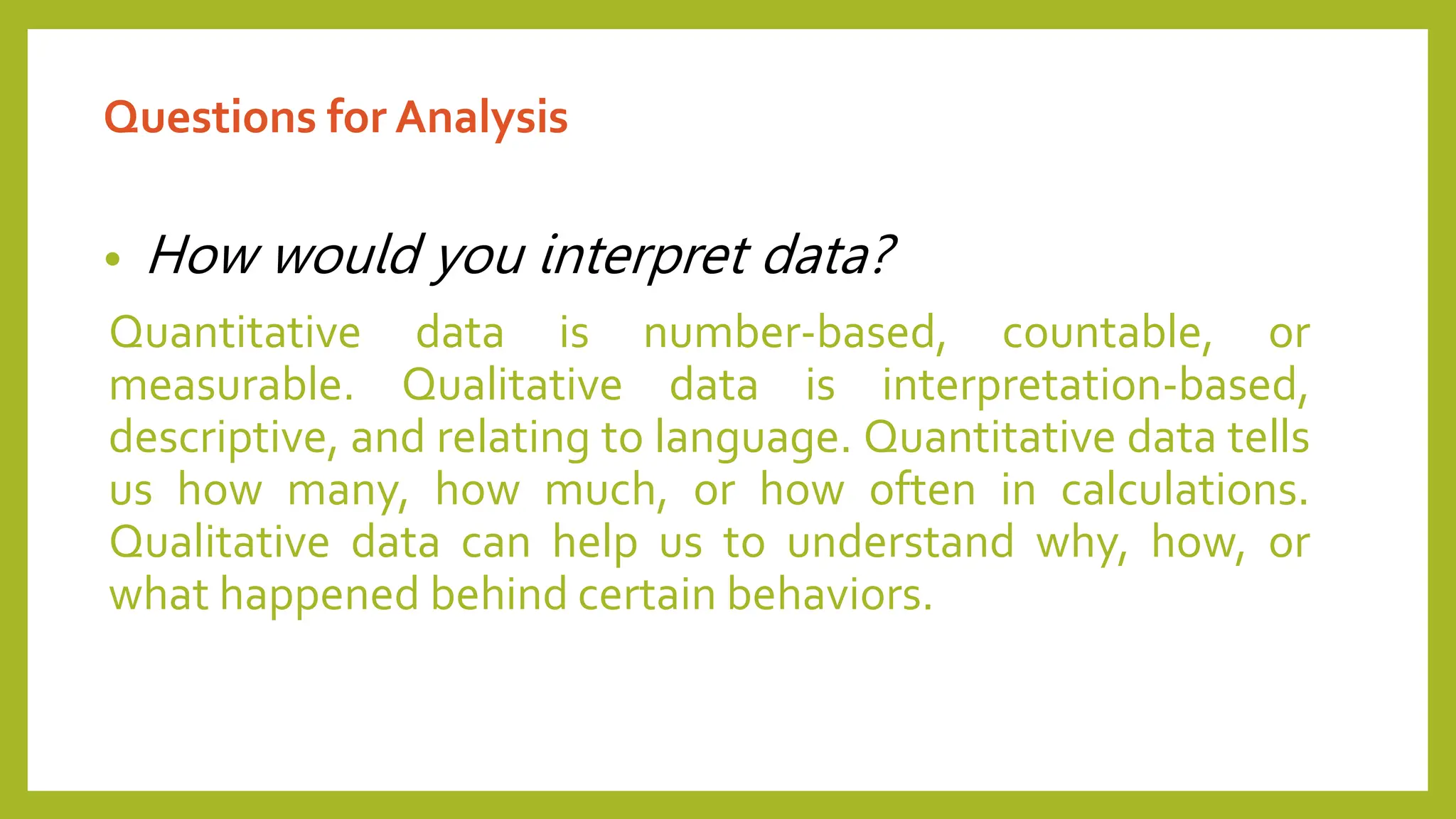 Questions for Analysis

• How would you interpret data?

Quantitative data is number-based, countable, or measurable. Qualitative data is interpretation-based, descriptive, and relating to language. Quantitative data tells us how many, how much, or how often in calculations. Qualitative data can help us to understand why, how, or what happened behind certain behaviors.